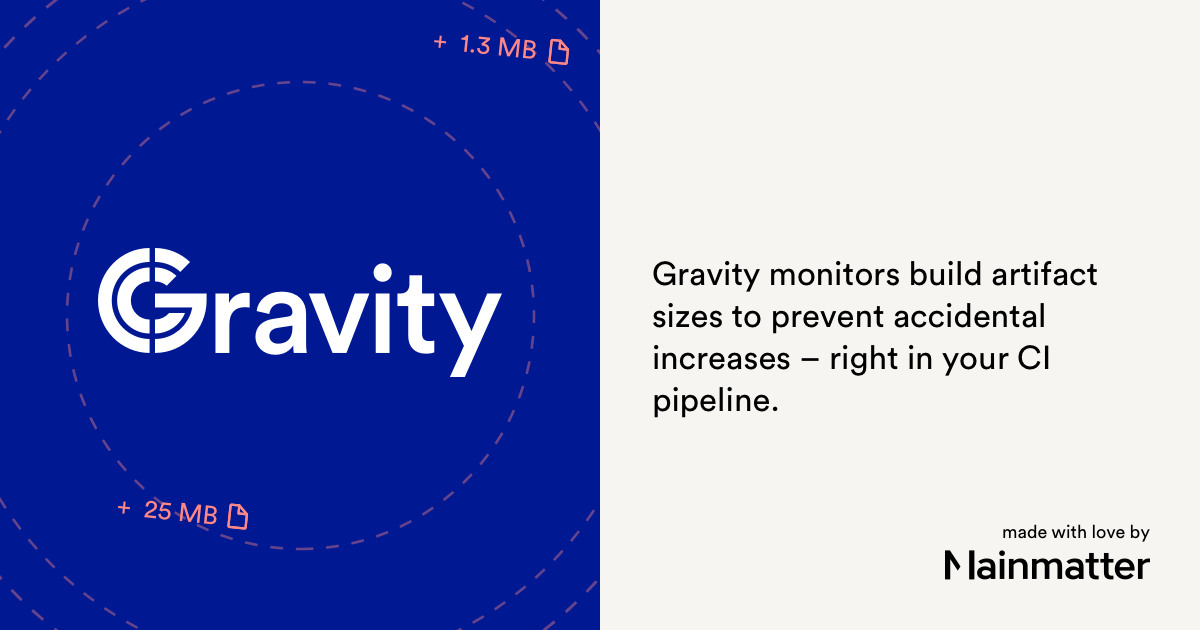 + 1.3 MB

Gravity

+ 25 MB

Gravity monitors build artifact sizes to prevent accidental increases – right in your CI pipeline.

made with love by

Mainmatter